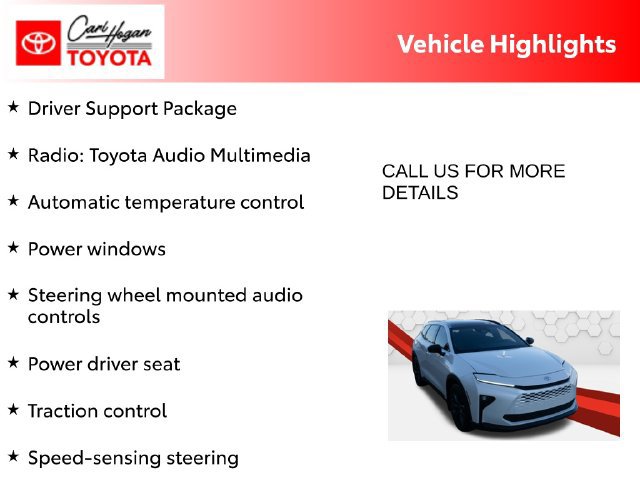 Carl Hogan
TOYOTA

Vehicle Highlights

★ Driver Support Package

★ Radio: Toyota Audio Multimedia

★ Automatic temperature control

★ Power windows

★ Steering wheel mounted audio controls

★ Power driver seat

★ Traction control

★ Speed-sensing steering

CALL US FOR MORE DETAILS